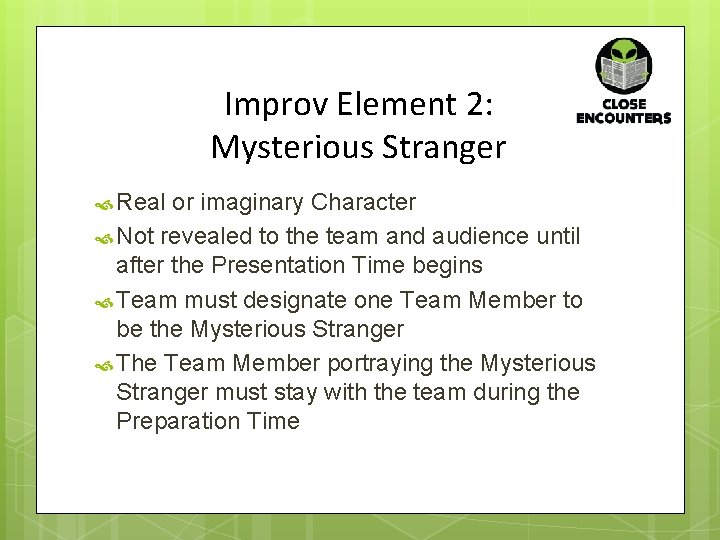 CLOSE ENCOUNTERS

Improv Element 2: Mysterious Stranger

Real or imaginary Character

Not revealed to the team and audience until after the Presentation Time begins

Team must designate one Team Member to be the Mysterious Stranger

The Team Member portraying the Mysterious Stranger must stay with the team during the Preparation Time